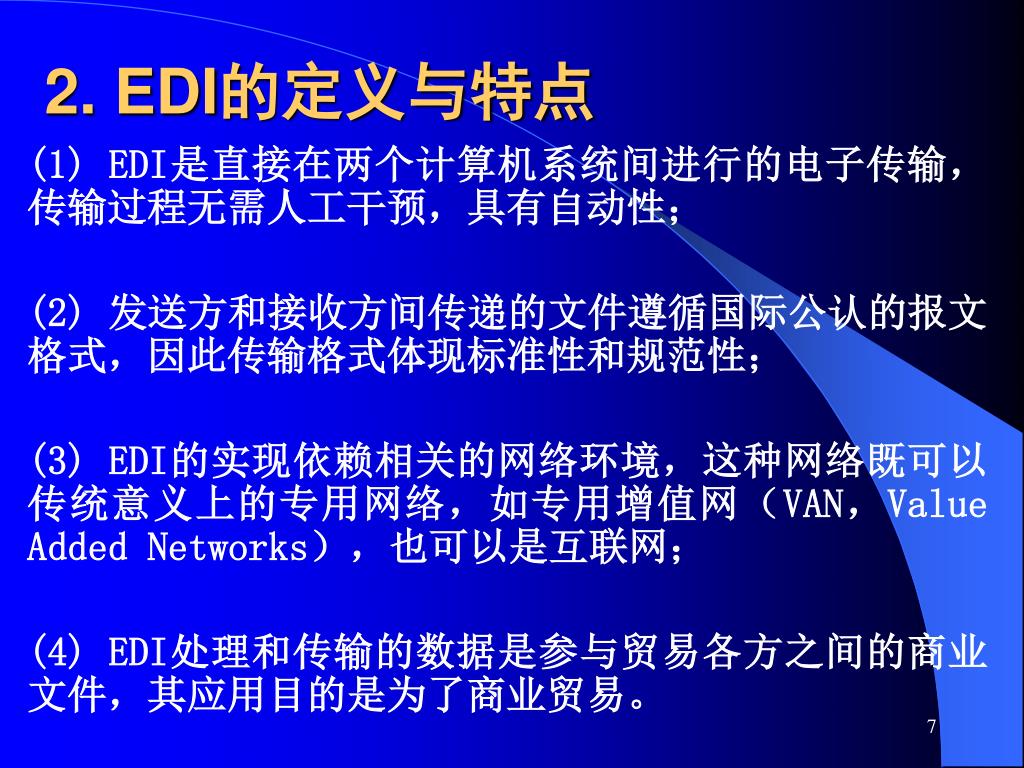 2. EDI的定义与特点

(1) EDI是直接在两个计算机系统间进行的电子传输，传输过程无需人工干预，具有自动性；

(2) 发送方和接收方间传递的文件遵循国际公认的报文格式，因此传输格式体现标准性和规范性；

(3) EDI的实现依赖相关的网络环境，这种网络既可以传统意义上的专用网络，如专用增值网（VAN，Value Added Networks），也可以是互联网；

(4) EDI处理和传输的数据是参与贸易各方之间的商业文件，其应用目的是为了商业贸易。

7